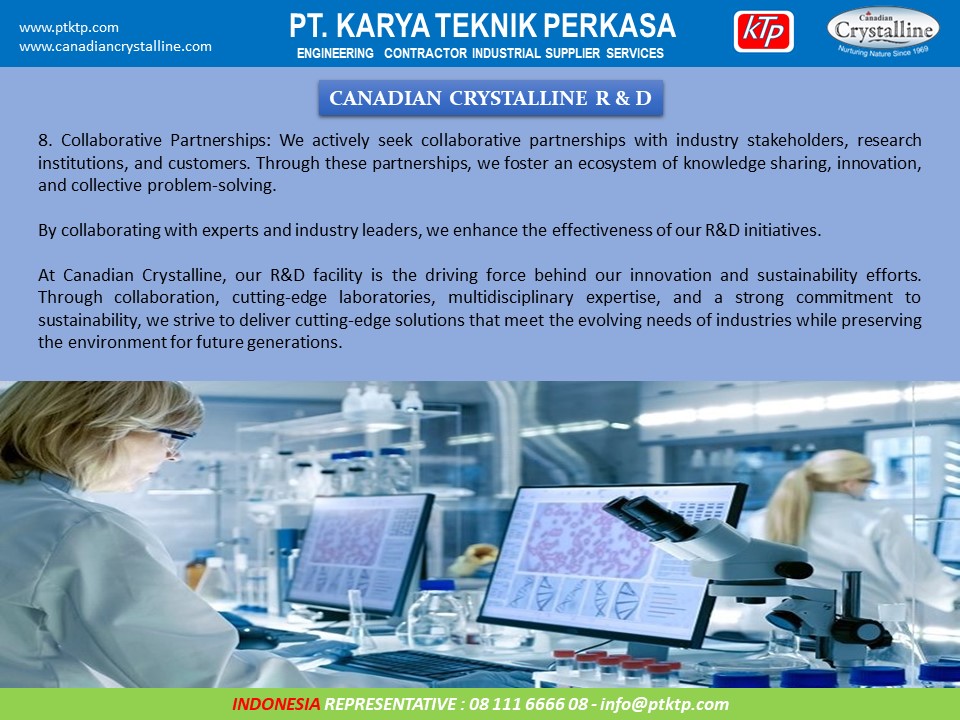 www.ptktp.com
www.canadiancrystalline.com

PT. KARYA TEKNIK PERKASA
ENGINEERING CONTRACTOR INDUSTRIAL SUPPLIER SERVICES

KTP

Canadian
Crystalline
Nurturing Nature Since 1969

CANADIAN CRYSTALLINE R & D

8. Collaborative Partnerships: We actively seek collaborative partnerships with industry stakeholders, research institutions, and customers. Through these partnerships, we foster an ecosystem of knowledge sharing, innovation, and collective problem-solving.

By collaborating with experts and industry leaders, we enhance the effectiveness of our R&D initiatives.

At Canadian Crystalline, our R&D facility is the driving force behind our innovation and sustainability efforts. Through collaboration, cutting-edge laboratories, multidisciplinary expertise, and a strong commitment to sustainability, we strive to deliver cutting-edge solutions that meet the evolving needs of industries while preserving the environment for future generations.

INDONESIA REPRESENTATIVE : 08 111 6666 08 - info@ptktp.com